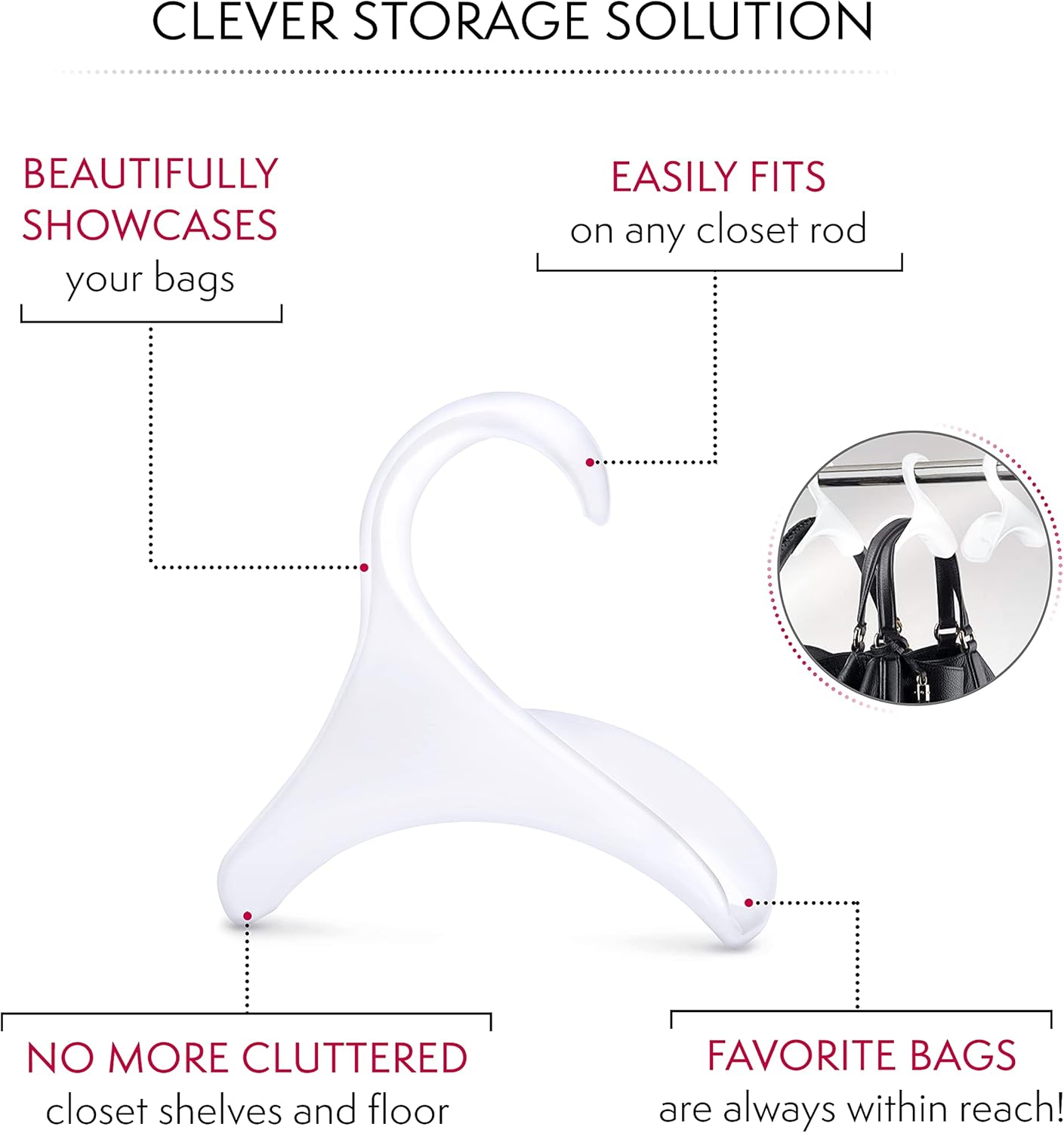 CLEVER STORAGE SOLUTION

BEAUTIFULLY SHOWCASES
your bags

EASILY FITS
on any closet rod

NO MORE CLUTTERED
closet shelves and floor

FAVORITE BAGS
are always within reach!